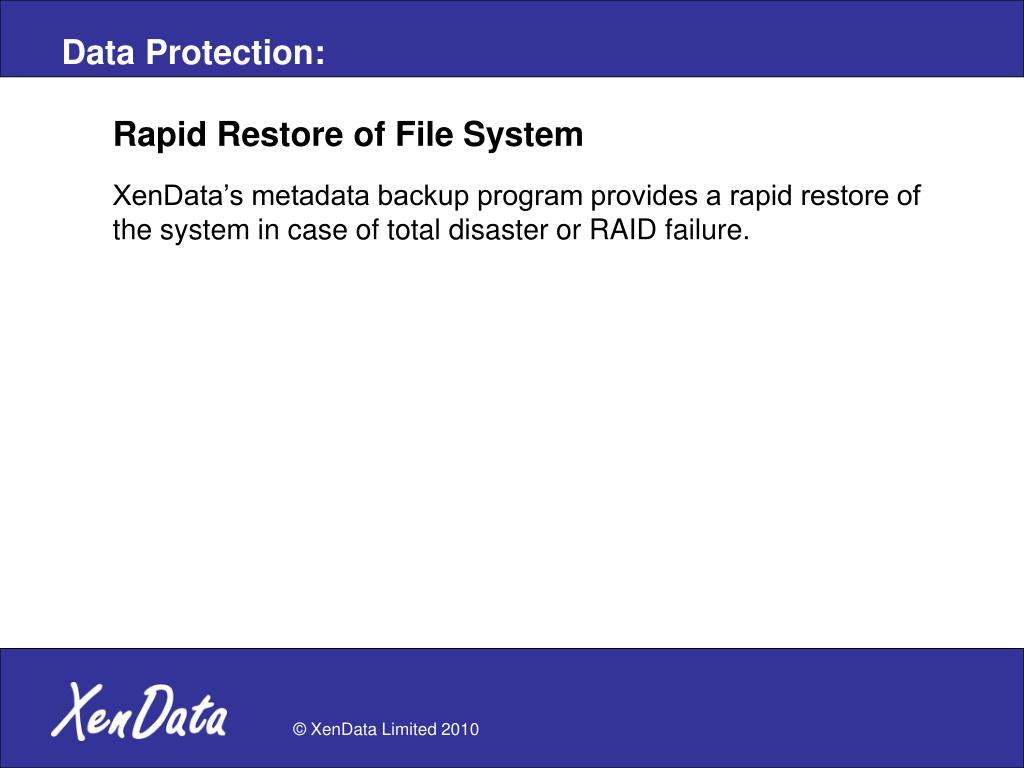 Data Protection:

Rapid Restore of File System

XenData’s metadata backup program provides a rapid restore of the system in case of total disaster or RAID failure.

XenData

© XenData Limited 2010